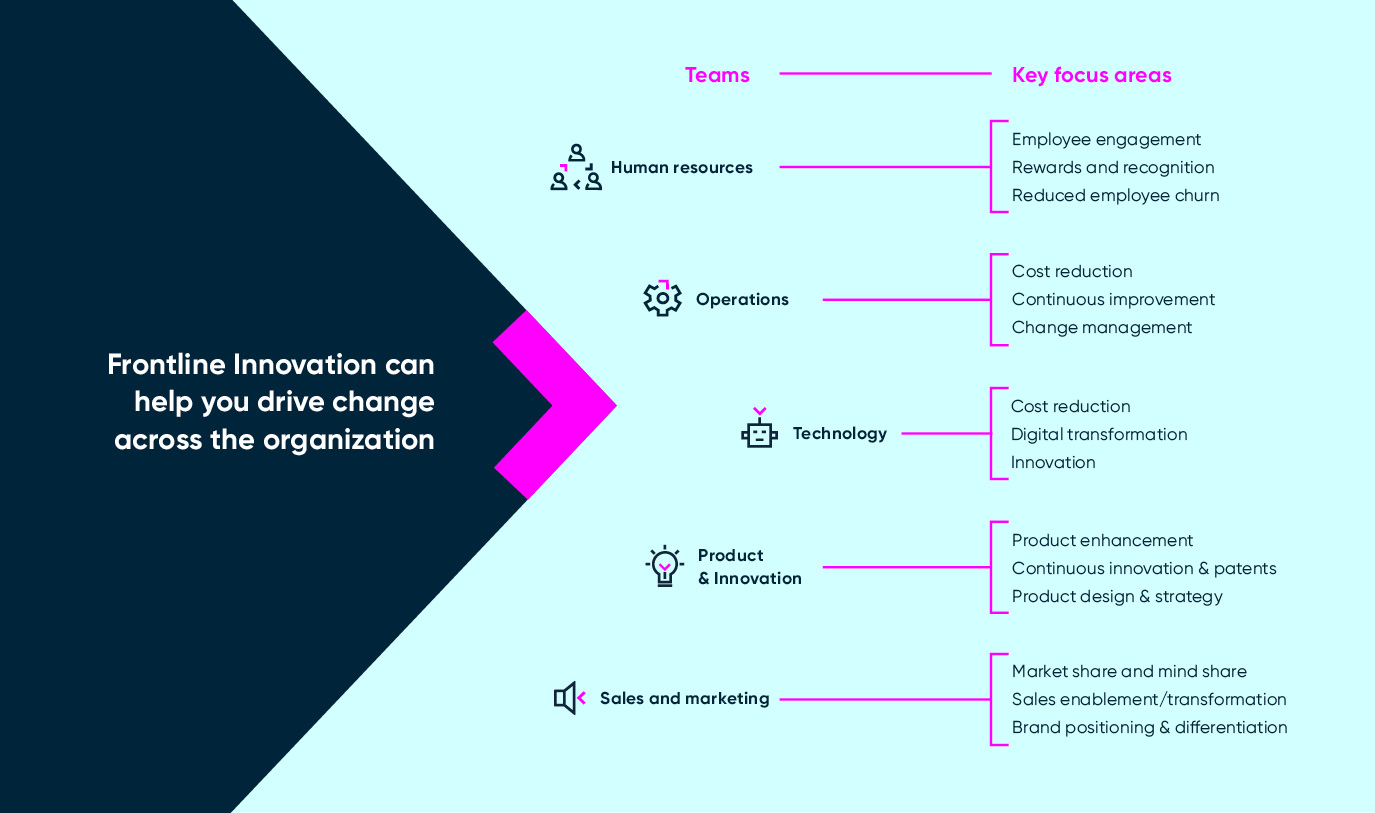 Frontline Innovation can help you drive change across the organization

Teams

Key focus areas

Human resources

Employee engagement
Rewards and recognition
Reduced employee churn

Operations

Cost reduction
Continuous improvement
Change management

Technology

Cost reduction
Digital transformation
Innovation

Product & Innovation

Product enhancement
Continuous innovation & patents
Product design & strategy

Sales and marketing

Market share and mind share
Sales enablement/transformation
Brand positioning & differentiation